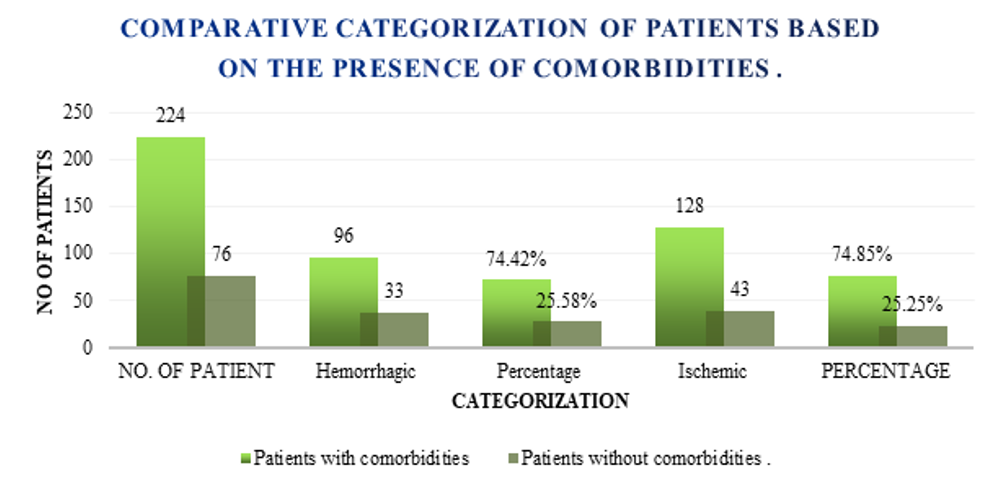 COMPARATIVE CATEGORIZATION OF PATIENTS BASED ON THE PRESENCE OF COMORBIDITIES .

NO OF PATIENTS

250
200
150
100
50
0

224
76
96
33
74.42%
25.58%
128
43
74.85%
25.25%

NO. OF PATIENT
Hemorrhagic
Percentage
Ischemic
PERCENTAGE

CATEGORIZATION

Patients with comorbidities
Patients without comorbidities .